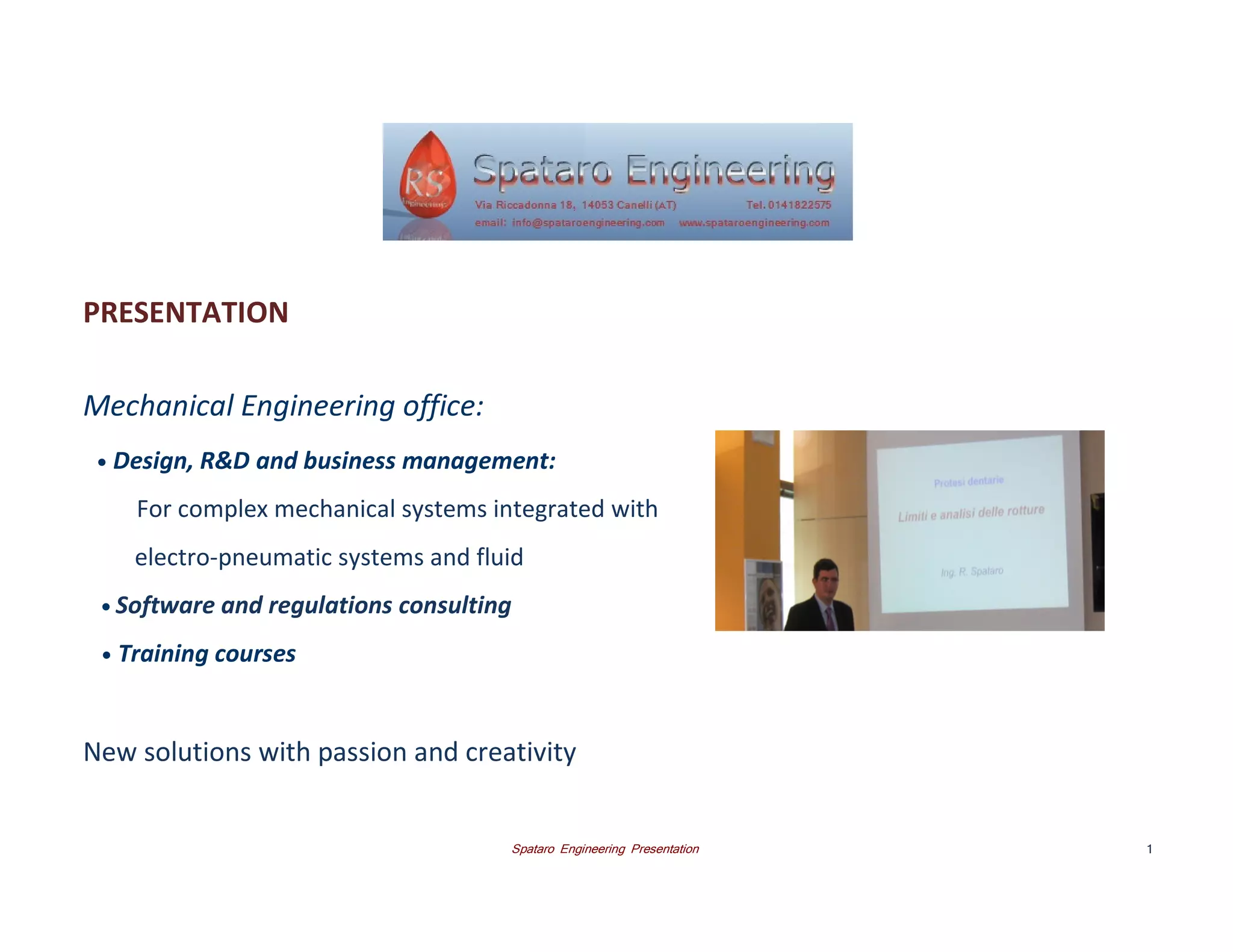 RS Engineering

Spataro Engineering

Via Riccadonna 18, 14053 Canelli (AT) Tel. 0141822575

email: info@spataroengineering.com www.spataroengineering.com

PRESENTATION

Mechanical Engineering office:

• Design, R&D and business management:

For complex mechanical systems integrated with electro-pneumatic systems and fluid

• Software and regulations consulting

• Training courses

Protesi dentarie

Limiti e analisi delle rotture

Ing. R. Spataro

New solutions with passion and creativity

Spataro Engineering Presentation

1